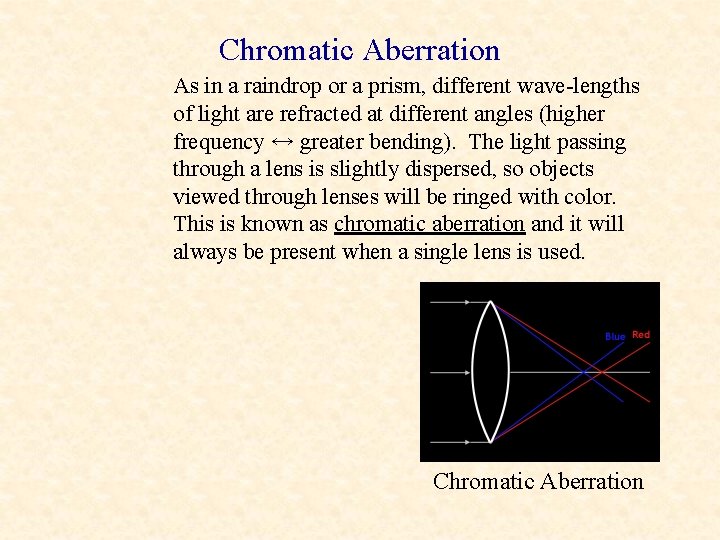 Chromatic Aberration

As in a raindrop or a prism, different wave-lengths of light are refracted at different angles (higher frequency ↔ greater bending). The light passing through a lens is slightly dispersed, so objects viewed through lenses will be ringed with color. This is known as chromatic aberration and it will always be present when a single lens is used.

Blue Red

Chromatic Aberration